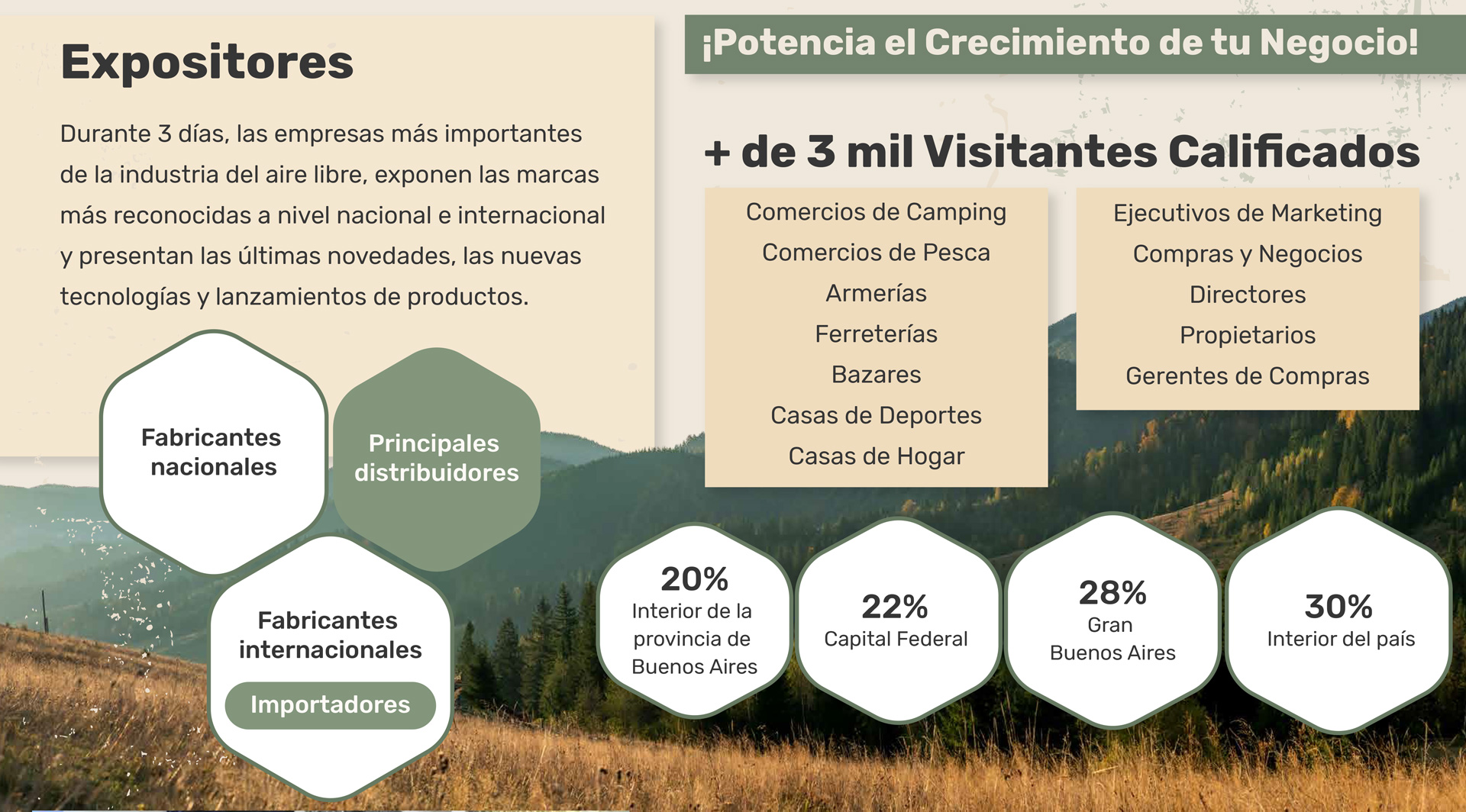 Expositores

Durante 3 días, las empresas más importantes de la industria del aire libre, exponen las marcas más reconocidas a nivel nacional e internacional y presentan las últimas novedades, las nuevas tecnologías y lanzamientos de productos.

Fabricantes nacionales

Principales distribuidores

Fabricantes internacionales

Importadores

¡Potencia el Crecimiento de tu Negocio!

+ de 3 mil Visitantes Calificados

Comercios de Camping
Comercios de Pesca
Armerías
Ferreterías
Bazares
Casas de Deportes
Casas de Hogar

Ejecutivos de Marketing
Compras y Negocios
Directores
Propietarios
Gerentes de Compras

20%
Interior de la provincia de Buenos Aires

22%
Capital Federal

28%
Gran Buenos Aires

30%
Interior del país